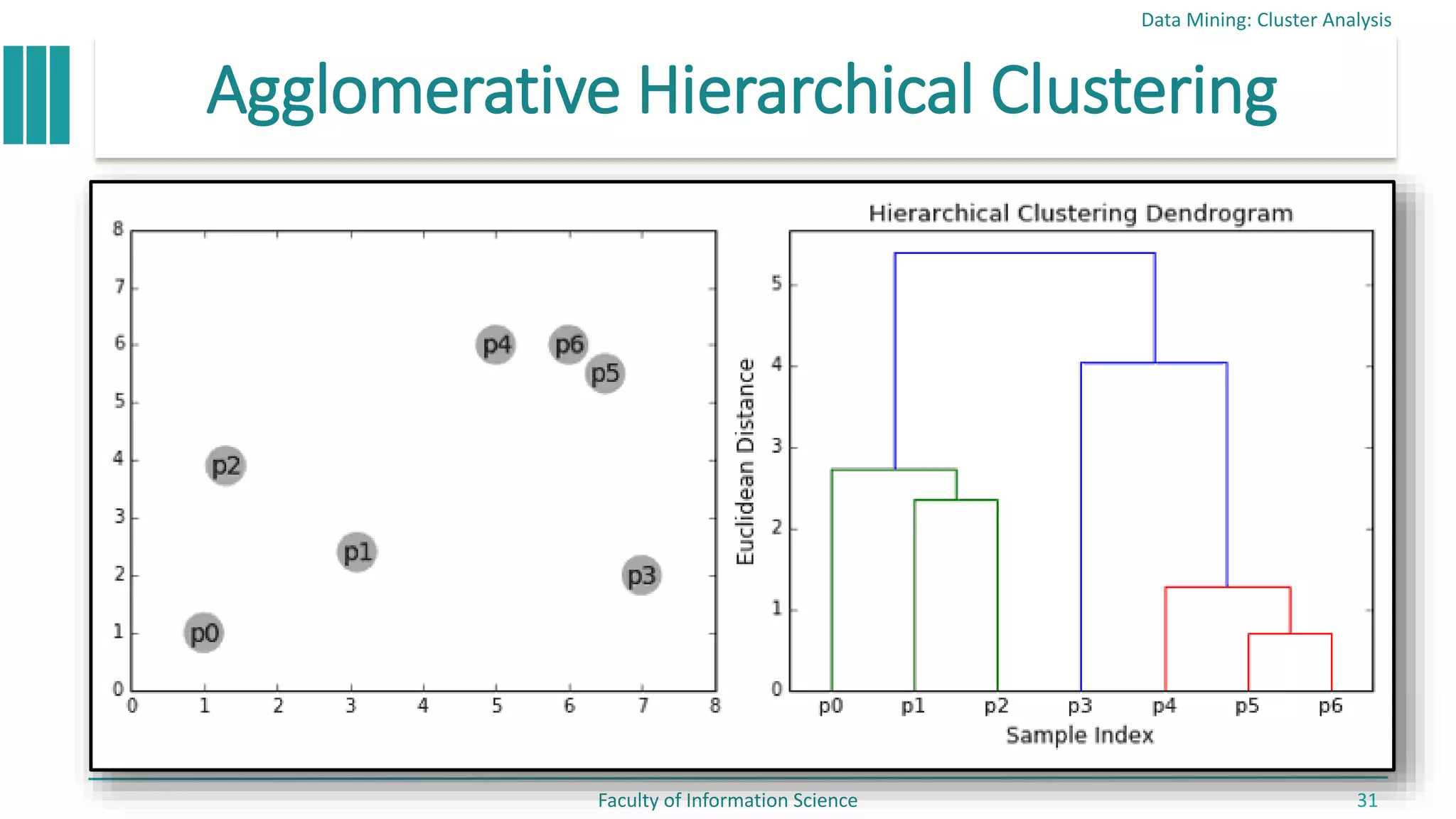 Data Mining: Cluster Analysis

Agglomerative Hierarchical Clustering

8
7
6
5
4
3
2
1
0
0 1 2 3 4 5 6 7 8

p4 p6 p5 p2 p1 p3 p0

Hierarchical Clustering Dendrogram

Euclidean Distance

5
4
3
2
1
0

p0 p1 p2 p3 p4 p5 p6

Sample Index

Faculty of Information Science

31